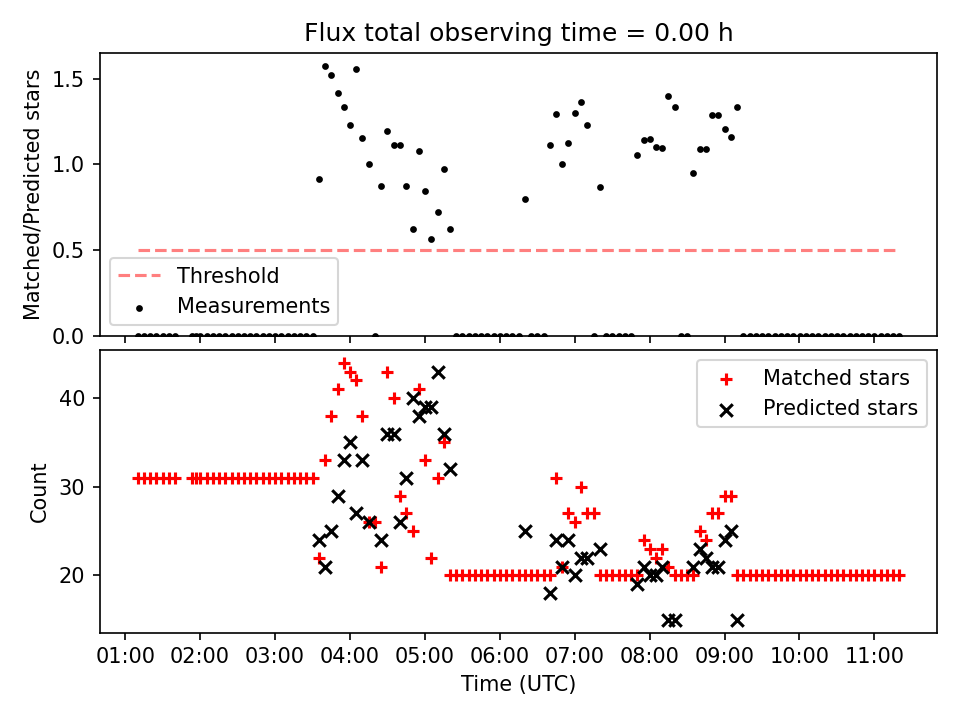 Flux total observing time = 0.00 h

Matched/Predicted stars

1.5
1.0
0.5
0.0

Threshold
Measurements

Count

40
30
20

Matched stars
Predicted stars

01:00 02:00 03:00 04:00 05:00 06:00 07:00 08:00 09:00 10:00 11:00

Time (UTC)